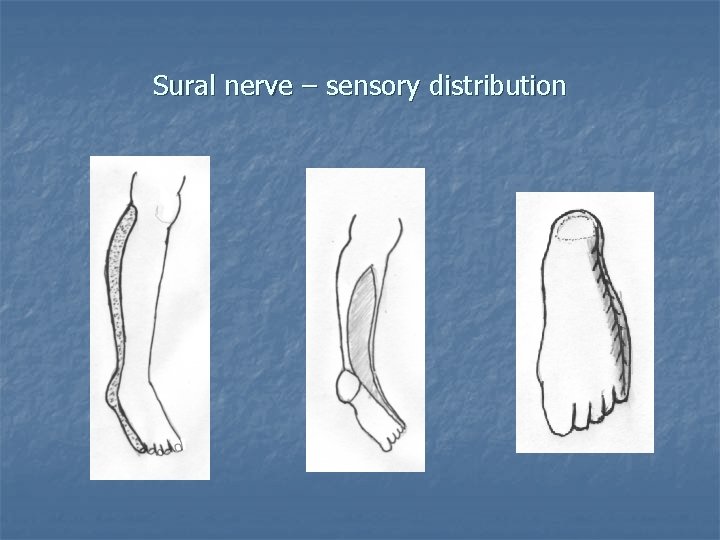 Sural nerve – sensory distribution